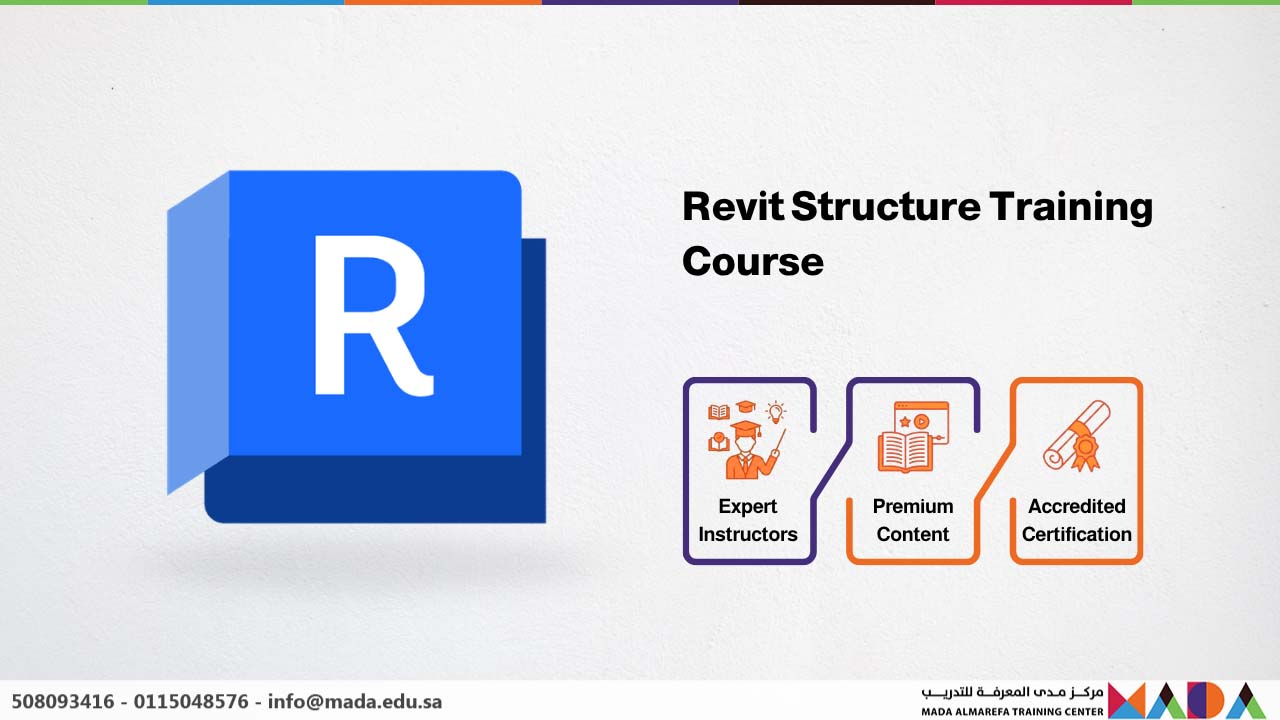 R

Revit Structure Training Course

Expert Instructors

Premium Content

Accredited Certification

508093416 - 0115048576 - info@mada.edu.sa

مركز مدى المعرفة للتدريب
MADA ALMAREFA TRAINING CENTER
MADA